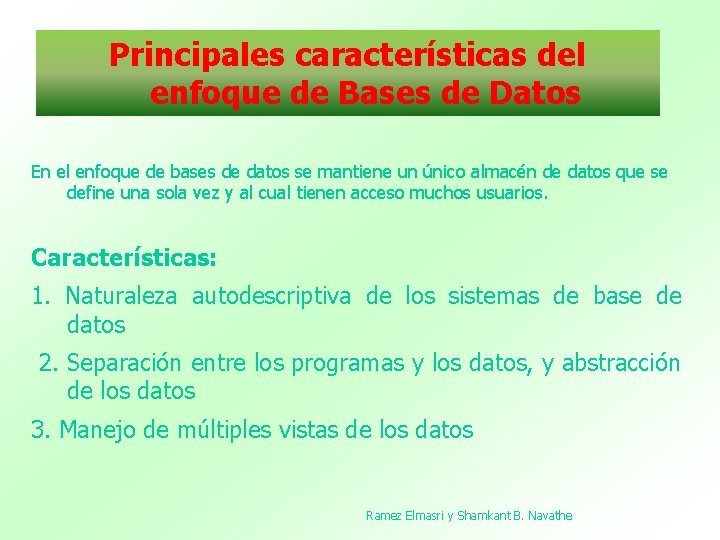 Principales características del enfoque de Bases de Datos

En el enfoque de bases de datos se mantiene un único almacén de datos que se define una sola vez y al cual tienen acceso muchos usuarios.

Características:

1. Naturaleza autodescriptiva de los sistemas de base de datos

2. Separación entre los programas y los datos, y abstracción de los datos

3. Manejo de múltiples vistas de los datos

Ramez Elmasri y Shamkant B. Navathe